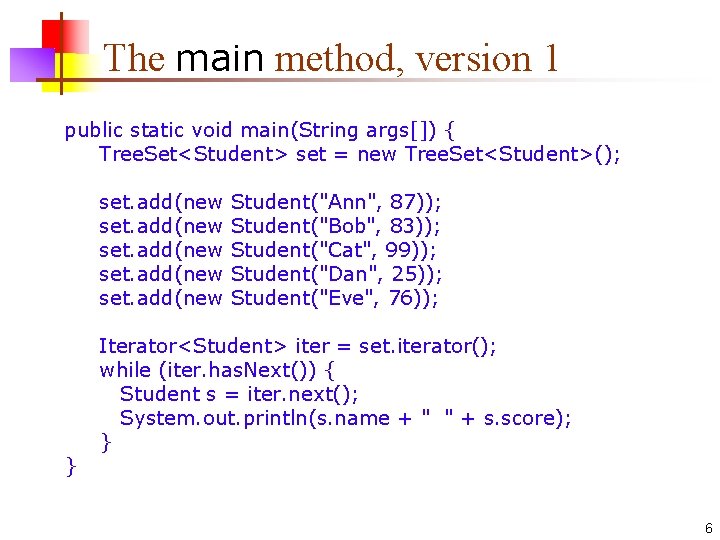 The main method, version 1

public static void main(String args[]) {
    TreeSet<Student> set = new TreeSet<Student>();

    set.add(new Student("Ann", 87));
    set.add(new Student("Bob", 83));
    set.add(new Student("Cat", 99));
    set.add(new Student("Dan", 25));
    set.add(new Student("Eve", 76));

    Iterator<Student> iter = set.iterator();
    while (iter.hasNext()) {
        Student s = iter.next();
        System.out.println(s.name + "  " + s.score);
    }
}

6